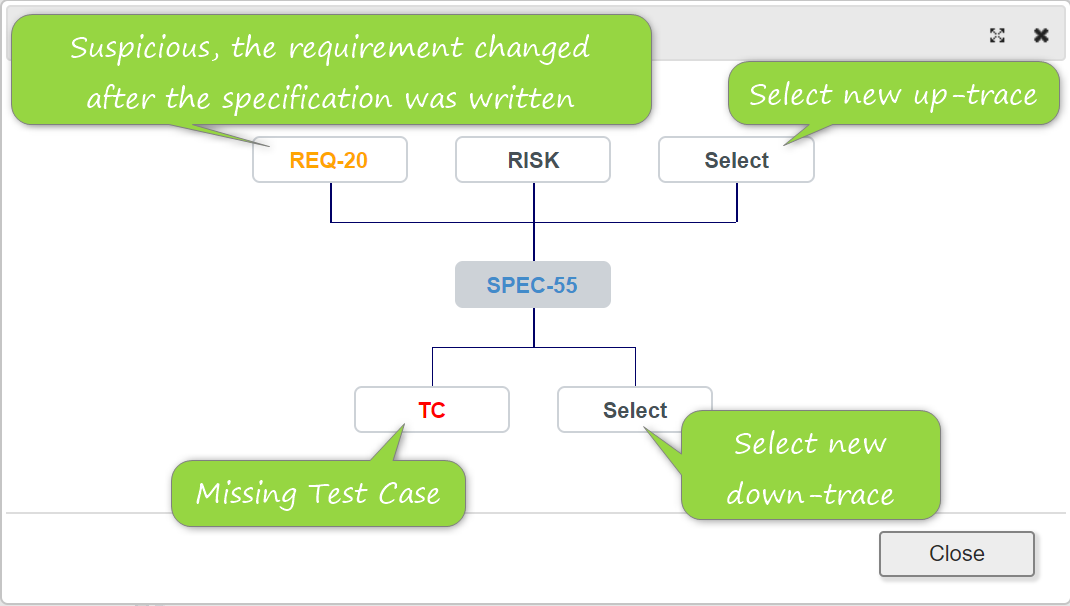 Suspicious, the requirement changed after the specification was written

Select new up-trace

REQ-20

RISK

Select

SPEC-55

TC

Select

Missing Test Case

Select new down-trace

Close